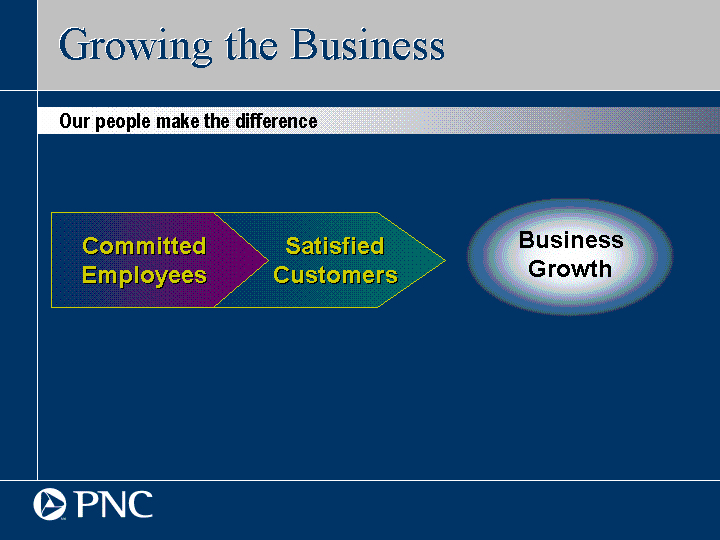 Growing the Business

Our people make the difference

Committed Employees

Satisfied Customers

Business Growth

PNC